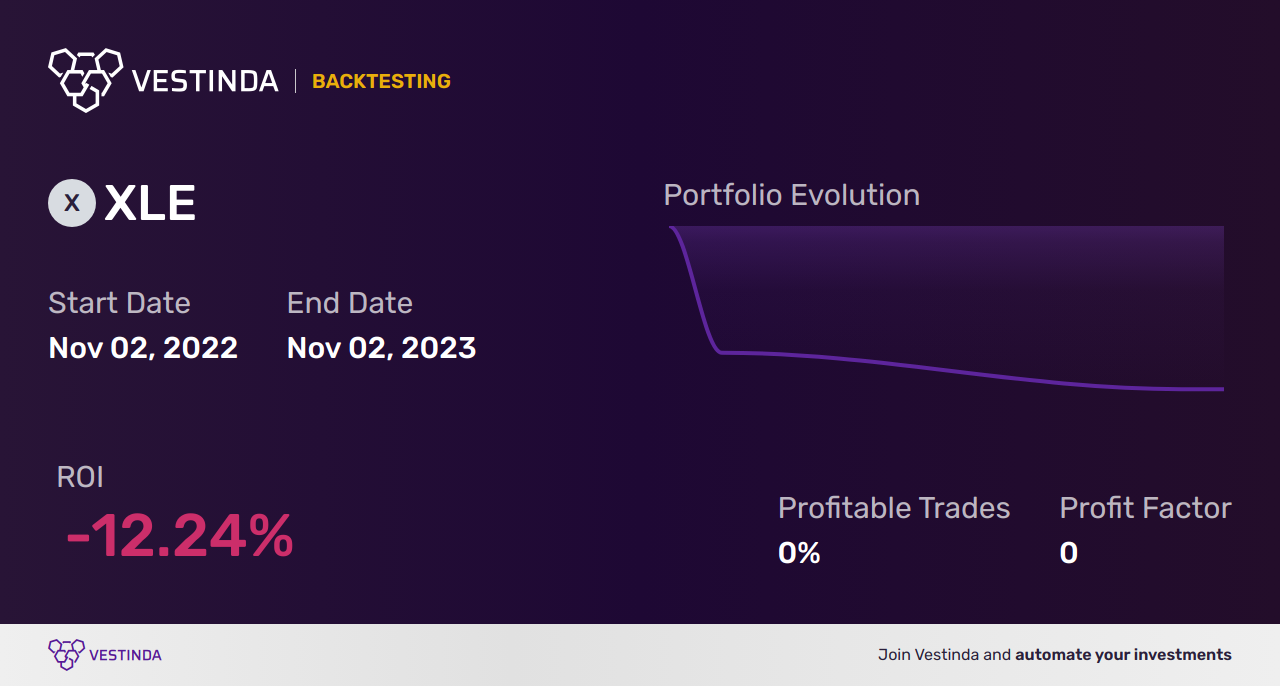 VESTINDA | BACKTESTING

X XLE

Start Date
Nov 02, 2022

End Date
Nov 02, 2023

Portfolio Evolution

ROI
-12.24%

Profitable Trades
0%

Profit Factor
0

VESTINDA

Join Vestinda and automate your investments